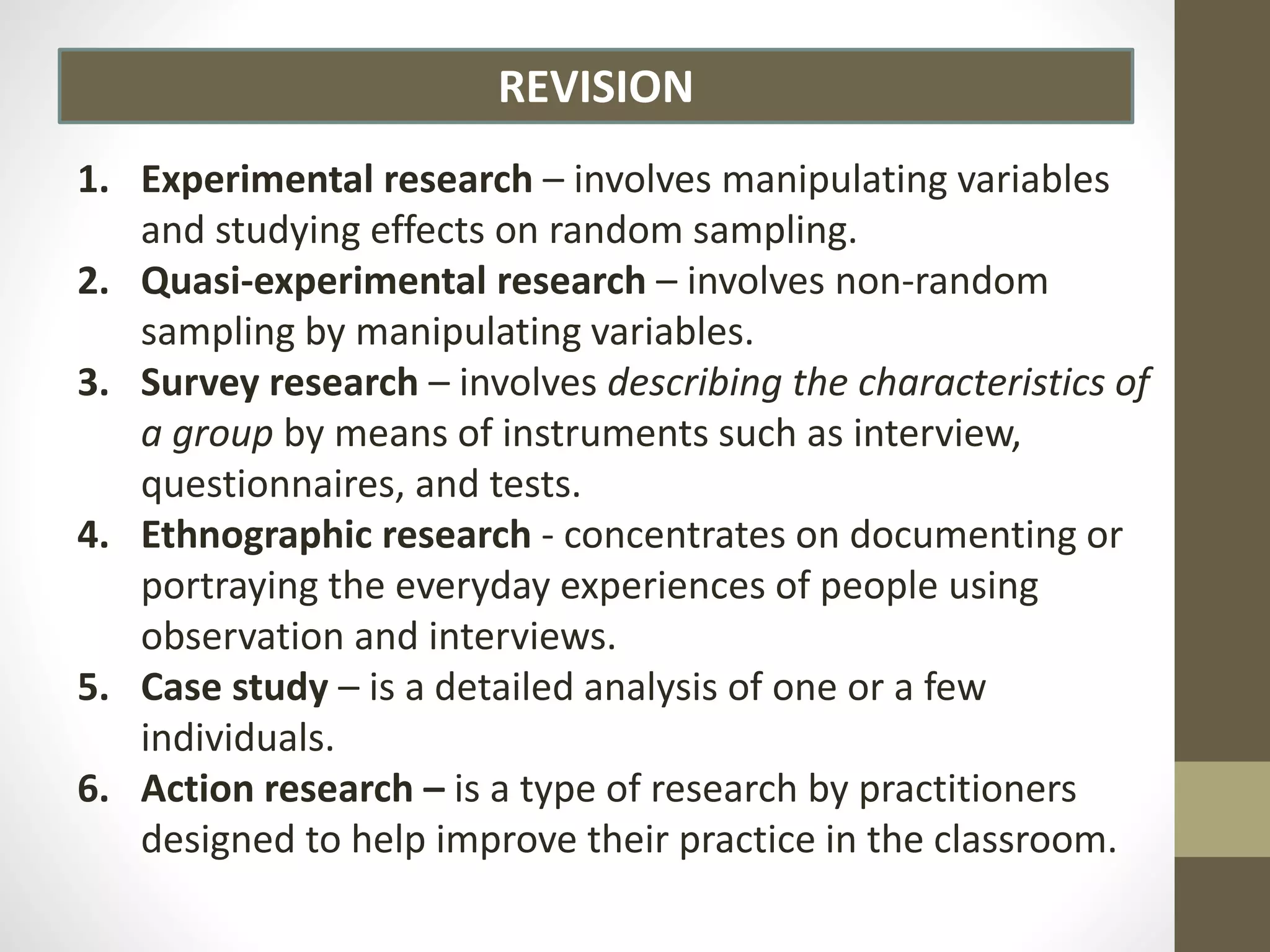 REVISION

1. Experimental research – involves manipulating variables and studying effects on random sampling.
2. Quasi-experimental research – involves non-random sampling by manipulating variables.
3. Survey research – involves describing the characteristics of a group by means of instruments such as interview, questionnaires, and tests.
4. Ethnographic research - concentrates on documenting or portraying the everyday experiences of people using observation and interviews.
5. Case study – is a detailed analysis of one or a few individuals.
6. Action research – is a type of research by practitioners designed to help improve their practice in the classroom.